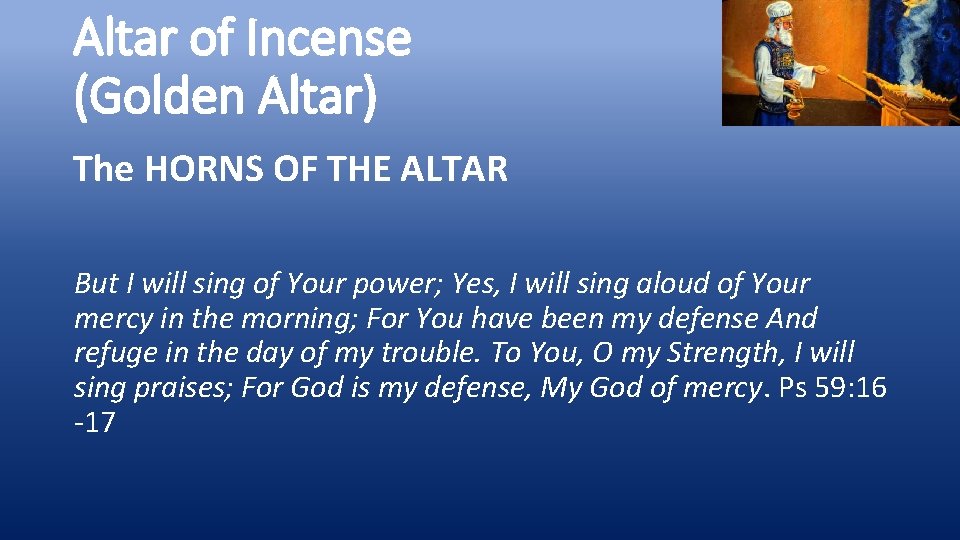 Altar of Incense
(Golden Altar)

The HORNS OF THE ALTAR

But I will sing of Your power; Yes, I will sing aloud of Your mercy in the morning; For You have been my defense And refuge in the day of my trouble. To You, O my Strength, I will sing praises; For God is my defense, My God of mercy. Ps 59:16 -17